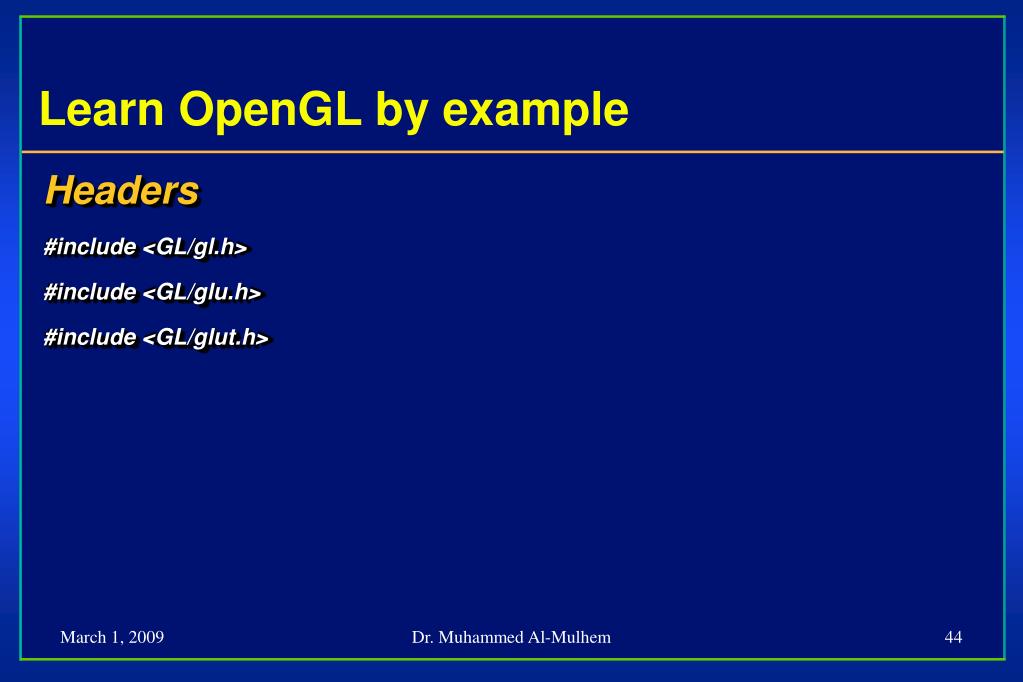 Learn OpenGL by example

Headers

#include <GL/gl.h>

#include <GL/glu.h>

#include <GL/glut.h>

March 1, 2009

Dr. Muhammed Al-Mulhem

44